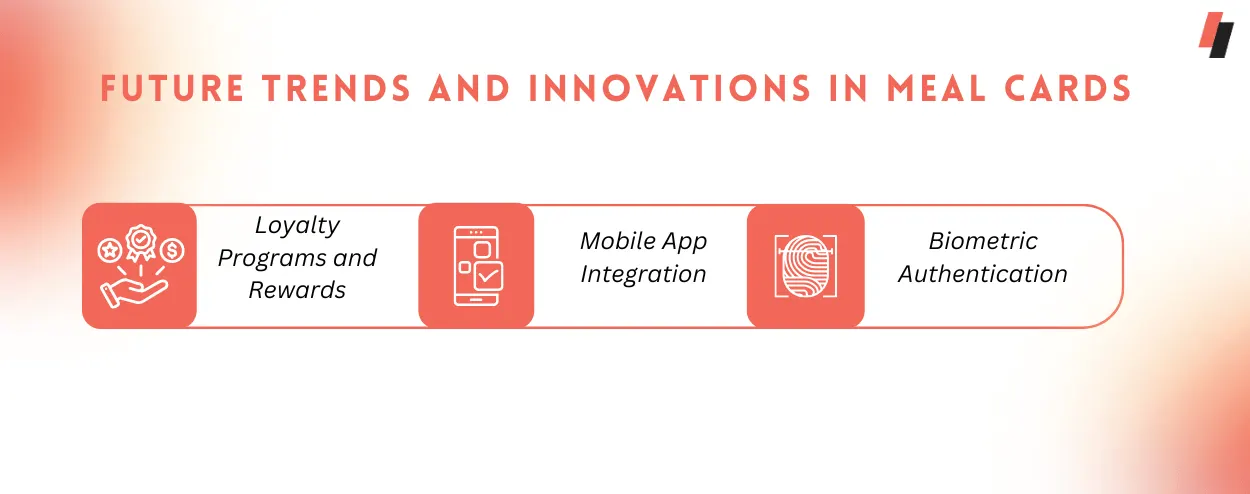 FUTURE TRENDS AND INNOVATIONS IN MEAL CARDS

Loyalty Programs and Rewards

Mobile App Integration

Biometric Authentication